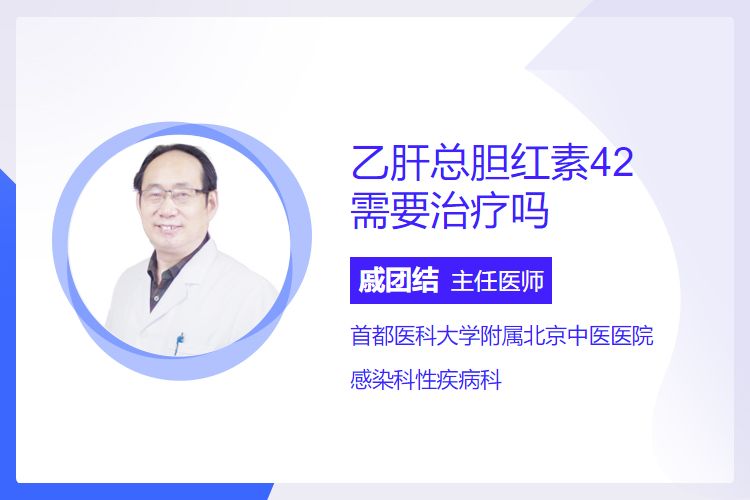 乙肝总胆红素42需要治疗吗

戚团结 主任医师

首都医科大学附属北京中医医院

感染科性疾病科